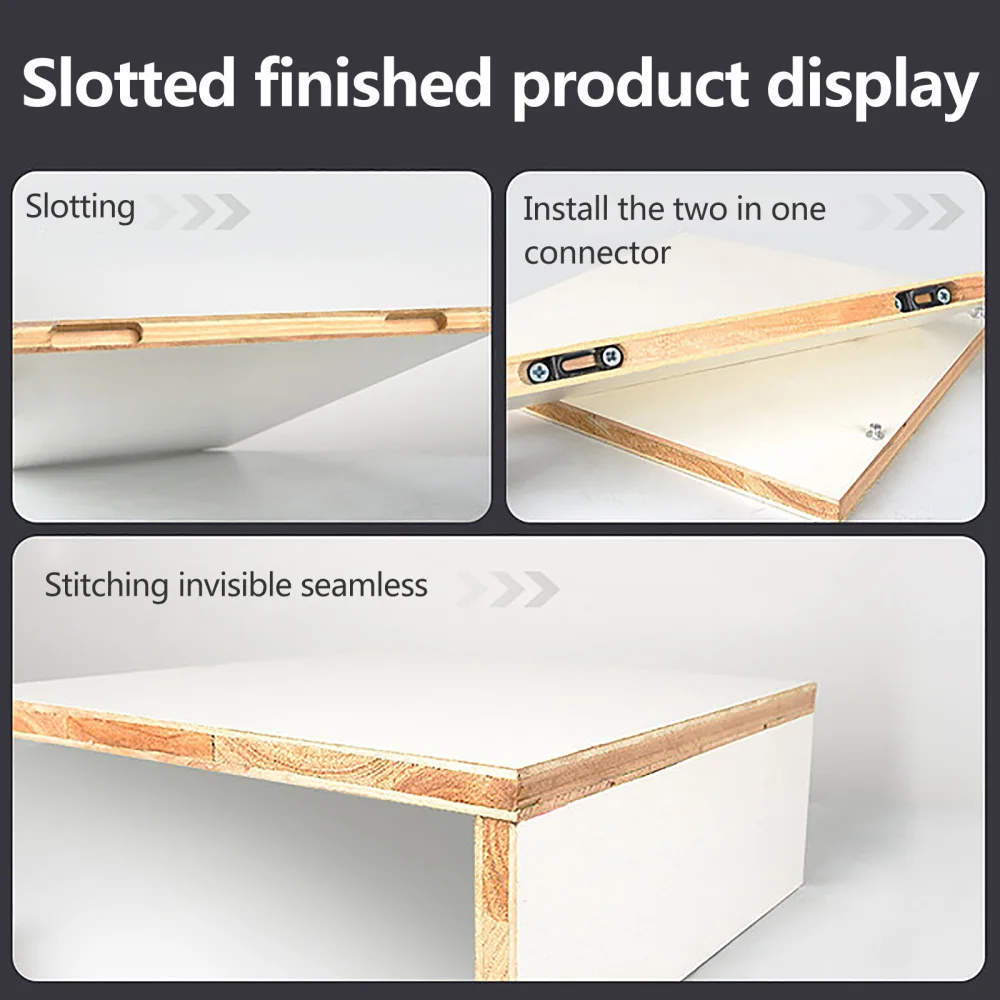 Slotted finished product display

Slotting

Install the two in one connector

Stitching invisible seamless